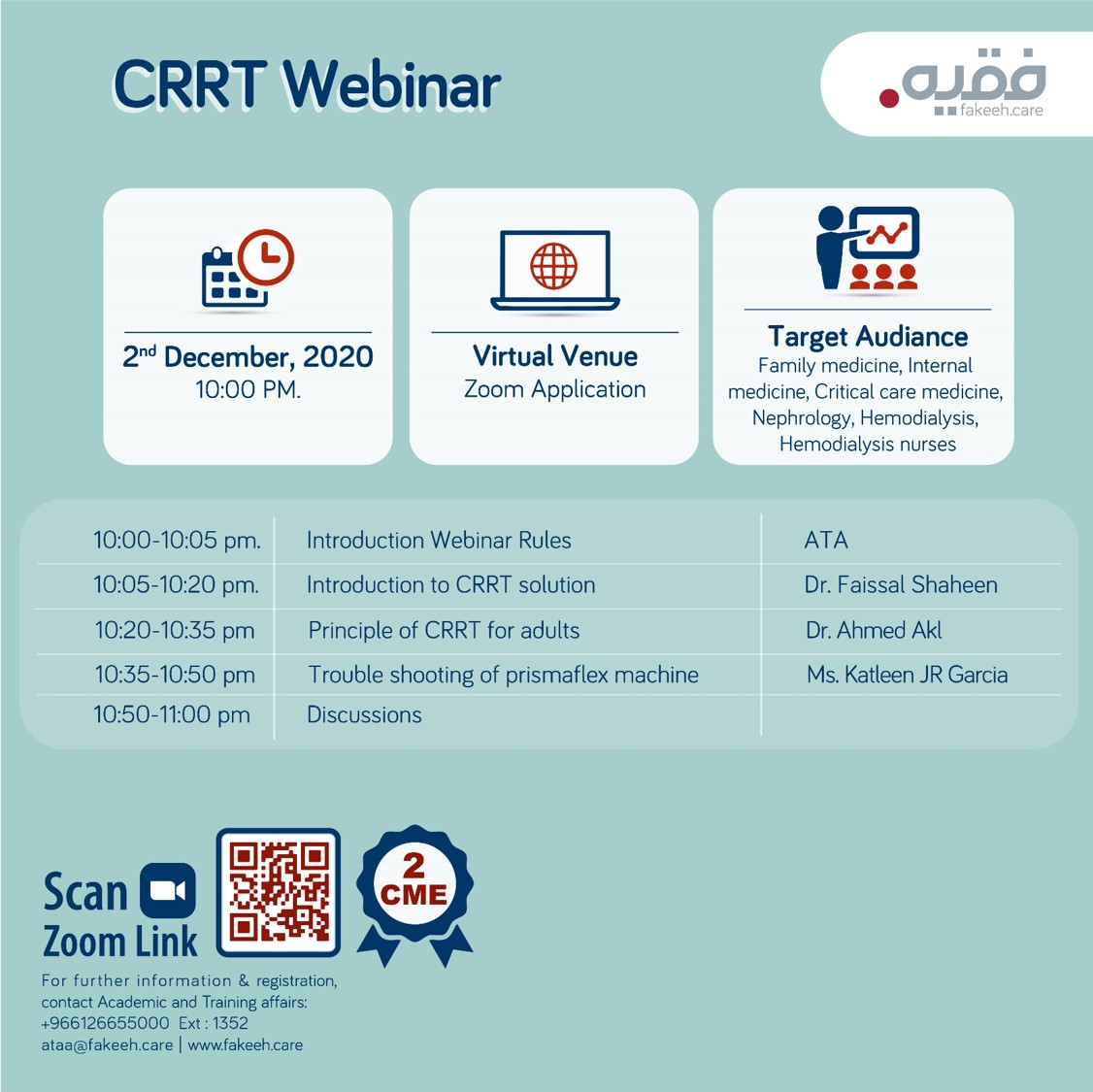 CRRT Webinar

فقيه
fakeeh.care

$2^{nd}$ December, 2020
10:00 PM.

Virtual Venue
Zoom Application

Target Audiance
Family medicine, Internal medicine, Critical care medicine, Nephrology, Hemodialysis, Hemodialysis nurses

| 10:00-10:05 pm. | Introduction Webinar Rules | ATA |
|---|---|---|
| 10:05-10:20 pm. | Introduction to CRRT solution | Dr. Faissal Shaheen |
| 10:20-10:35 pm | Principle of CRRT for adults | Dr. Ahmed Akl |
| 10:35-10:50 pm | Trouble shooting of prismaflex machine | Ms. Katleen JR Garcia |
| 10:50-11:00 pm | Discussions | |

Scan Zoom Link

2 CME

For further information & registration, contact Academic and Training affairs:
+966126655000 Ext : 1352
ataa@fakeeh.care | www.fakeeh.care